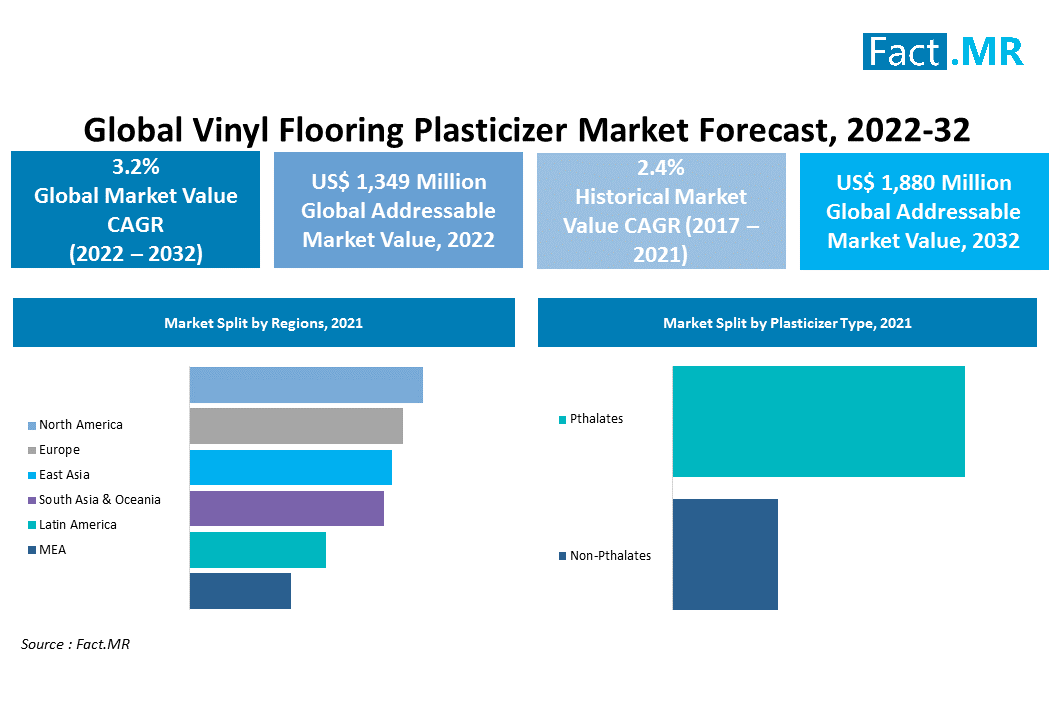 Fact.MR

Global Vinyl Flooring Plasticizer Market Forecast, 2022-32

3.2%
Global Market Value CAGR (2022 – 2032)

US$ 1,349 Million
Global Addressable Market Value, 2022

2.4%
Historical Market Value CAGR (2017 – 2021)

US$ 1,880 Million
Global Addressable Market Value, 2032

Market Split by Regions, 2021

North America
Europe
East Asia
South Asia & Oceania
Latin America
MEA

Market Split by Plasticizer Type, 2021

Pthalates
Non-Pthalates

Source : Fact.MR